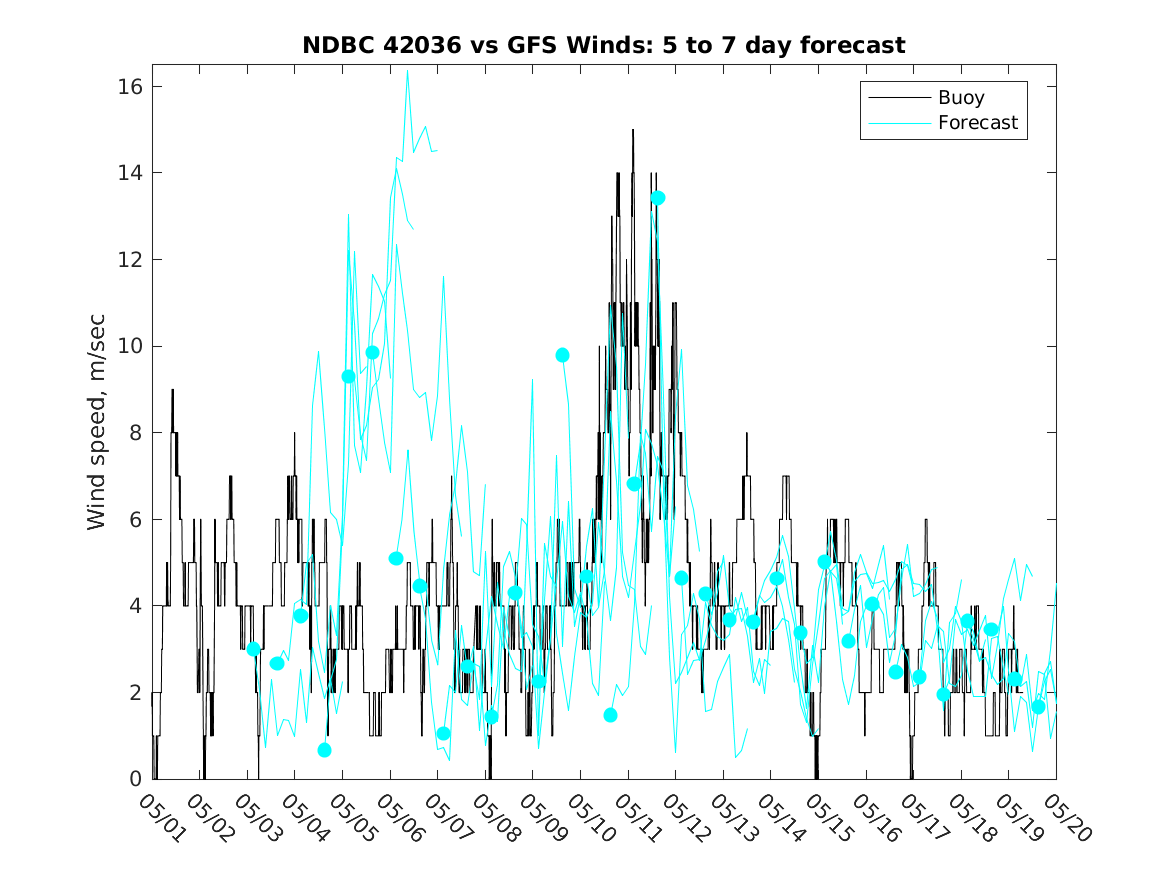 NDBC 42036 vs GFS Winds: 5 to 7 day forecast

Buoy
Forecast

Wind speed, m/sec

16
14
12
10
8
6
4
2
0

05/01
05/02
05/03
05/04
05/05
05/06
05/07
05/08
05/09
05/10
05/11
05/12
05/13
05/14
05/15
05/16
05/17
05/18
05/19
05/20